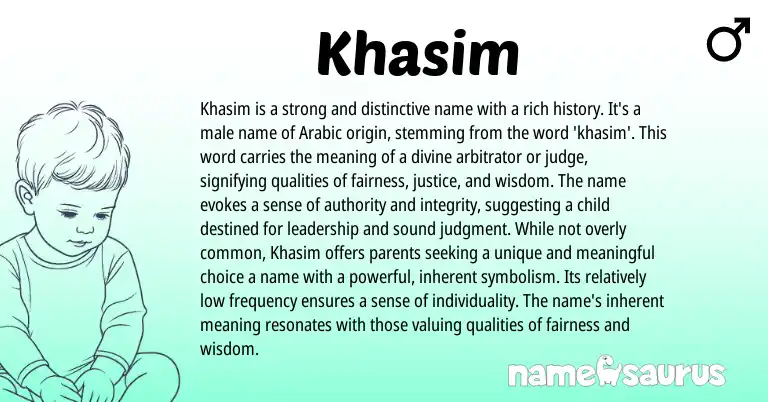 Khasim

♂

Khasim is a strong and distinctive name with a rich history. It's a male name of Arabic origin, stemming from the word 'khasim'. This word carries the meaning of a divine arbitrator or judge, signifying qualities of fairness, justice, and wisdom. The name evokes a sense of authority and integrity, suggesting a child destined for leadership and sound judgment. While not overly common, Khasim offers parents seeking a unique and meaningful choice a name with a powerful, inherent symbolism. Its relatively low frequency ensures a sense of individuality. The name's inherent meaning resonates with those valuing qualities of fairness and wisdom.

namesaurus